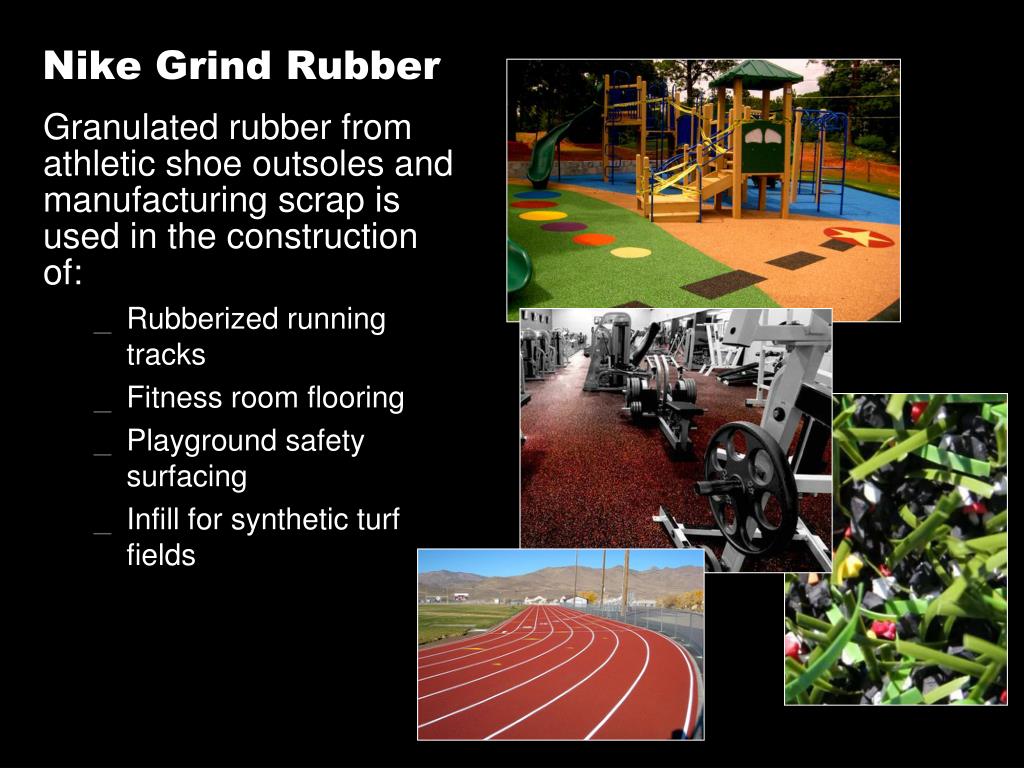 Nike Grind Rubber

Granulated rubber from athletic shoe outsoles and manufacturing scrap is used in the construction of:

_ Rubberized running tracks
_ Fitness room flooring
_ Playground safety surfacing
_ Infill for synthetic turf fields